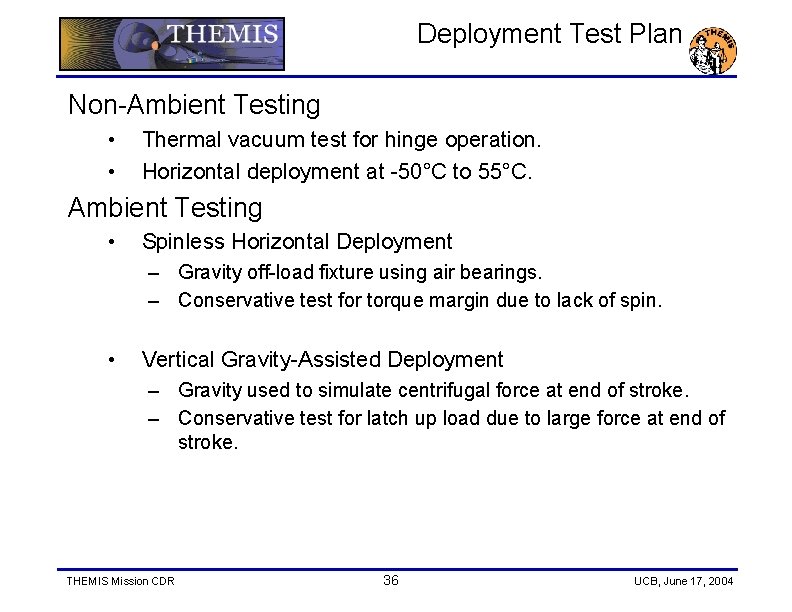 THEMIS

Deployment Test Plan

THEMIS

Non-Ambient Testing

• Thermal vacuum test for hinge operation.

• Horizontal deployment at -50°C to 55°C.

Ambient Testing

• Spinless Horizontal Deployment

– Gravity off-load fixture using air bearings.

– Conservative test for torque margin due to lack of spin.

• Vertical Gravity-Assisted Deployment

– Gravity used to simulate centrifugal force at end of stroke.

– Conservative test for latch up load due to large force at end of stroke.

THEMIS Mission CDR

36

UCB, June 17, 2004